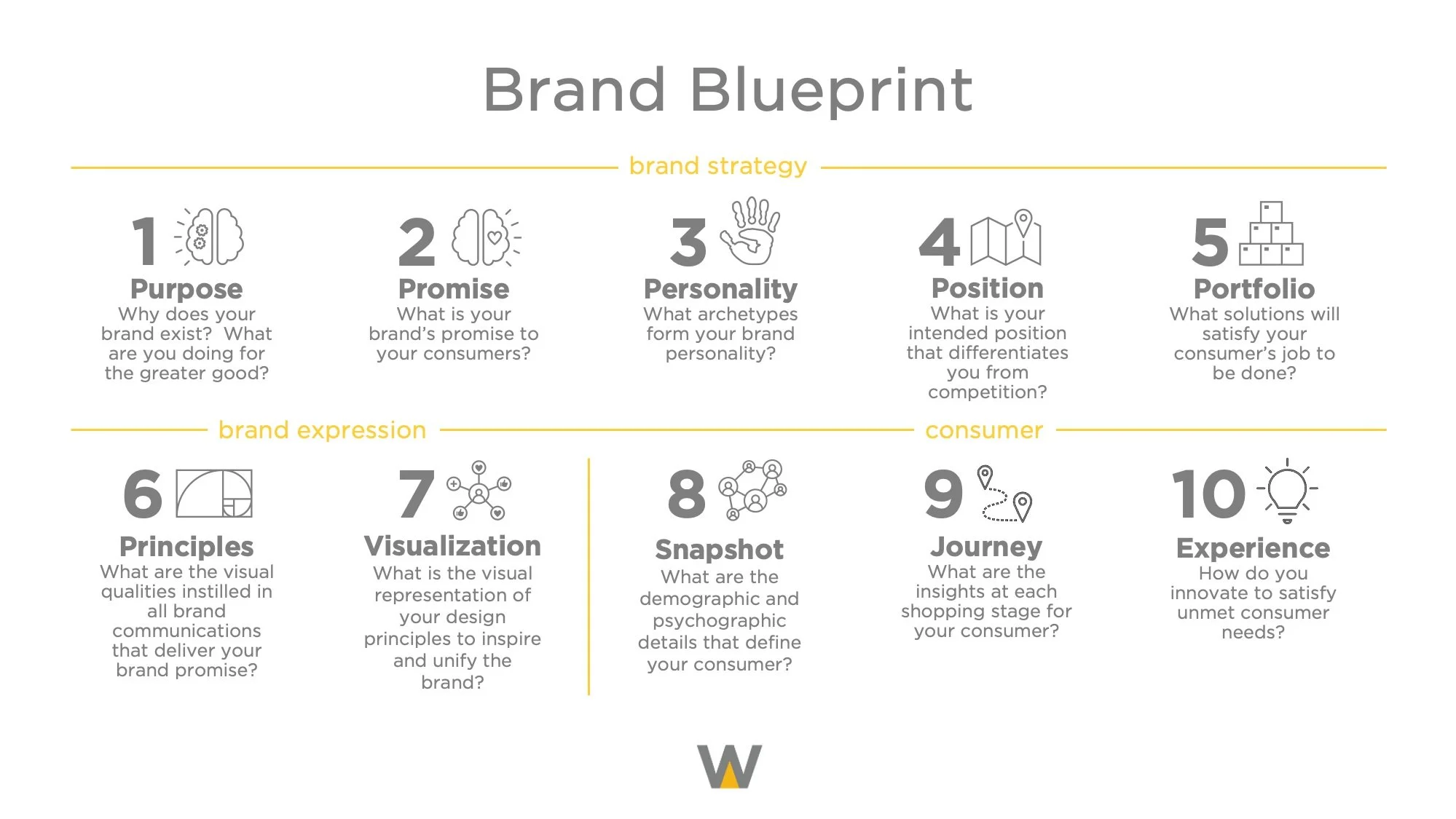 Brand Blueprint

brand strategy

1
Purpose
Why does your brand exist? What are you doing for the greater good?

2
Promise
What is your brand's promise to your consumers?

3
Personality
What archetypes form your brand personality?

4
Position
What is your intended position that differentiates you from competition?

5
Portfolio
What solutions will satisfy your consumer's job to be done?

brand expression

6
Principles
What are the visual qualities instilled in all brand communications that deliver your brand promise?

7
Visualization
What is the visual representation of your design principles to inspire and unify the brand?

consumer

8
Snapshot
What are the demographic and psychographic details that define your consumer?

9
Journey
What are the insights at each shopping stage for your consumer?

10
Experience
How do you innovate to satisfy unmet consumer needs?

W